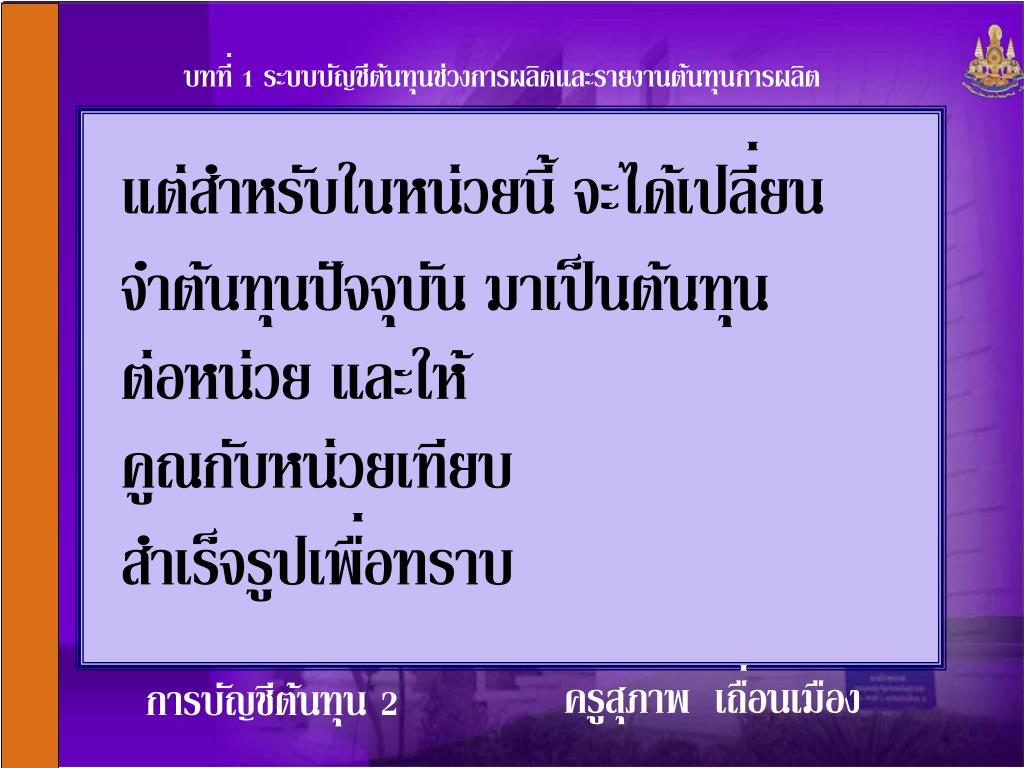 บทที่ 1 ระบบบัญชีต้นทุนช่วงการผลิตและรายงานต้นทุนการผลิต

แต่สำหรับในหน่วยนี้ จะได้เปลี่ยนจำต้นทุนปัจจุบัน มาเป็นต้นทุนต่อหน่วย และให้คูณกับหน่วยเทียบสำเร็จรูปเพื่อทราบ

การบัญชีต้นทุน 2

ครูสุภาพ เถื่อนเมือง